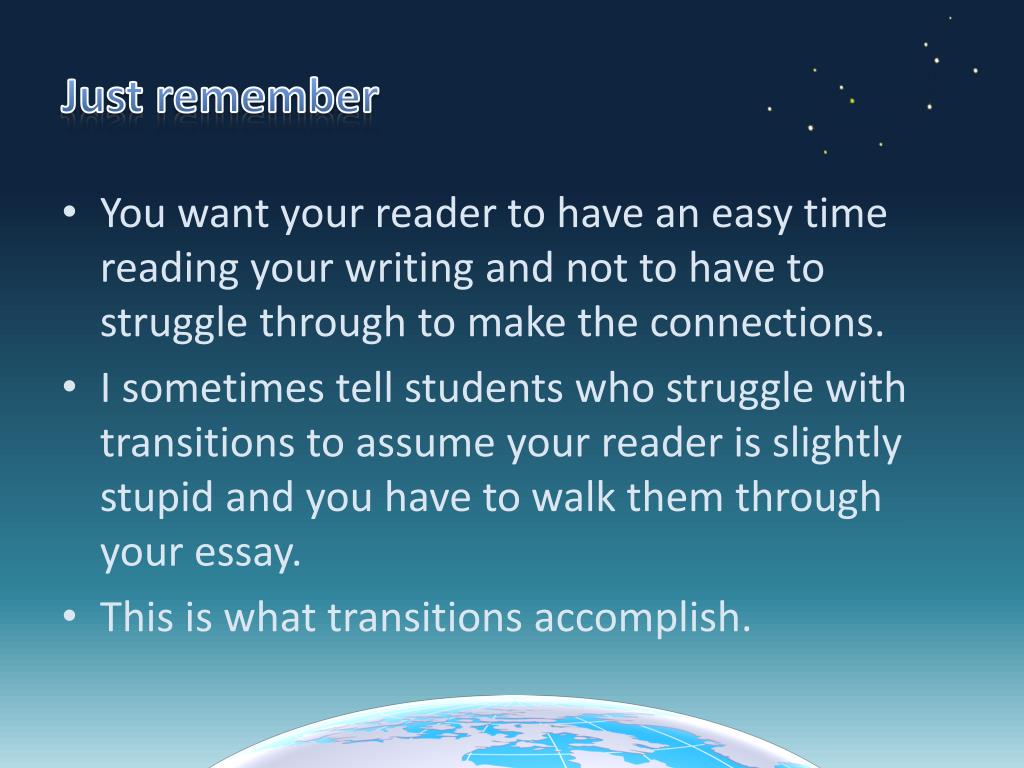 Just remember

• You want your reader to have an easy time reading your writing and not to have to struggle through to make the connections.
• I sometimes tell students who struggle with transitions to assume your reader is slightly stupid and you have to walk them through your essay.
• This is what transitions accomplish.